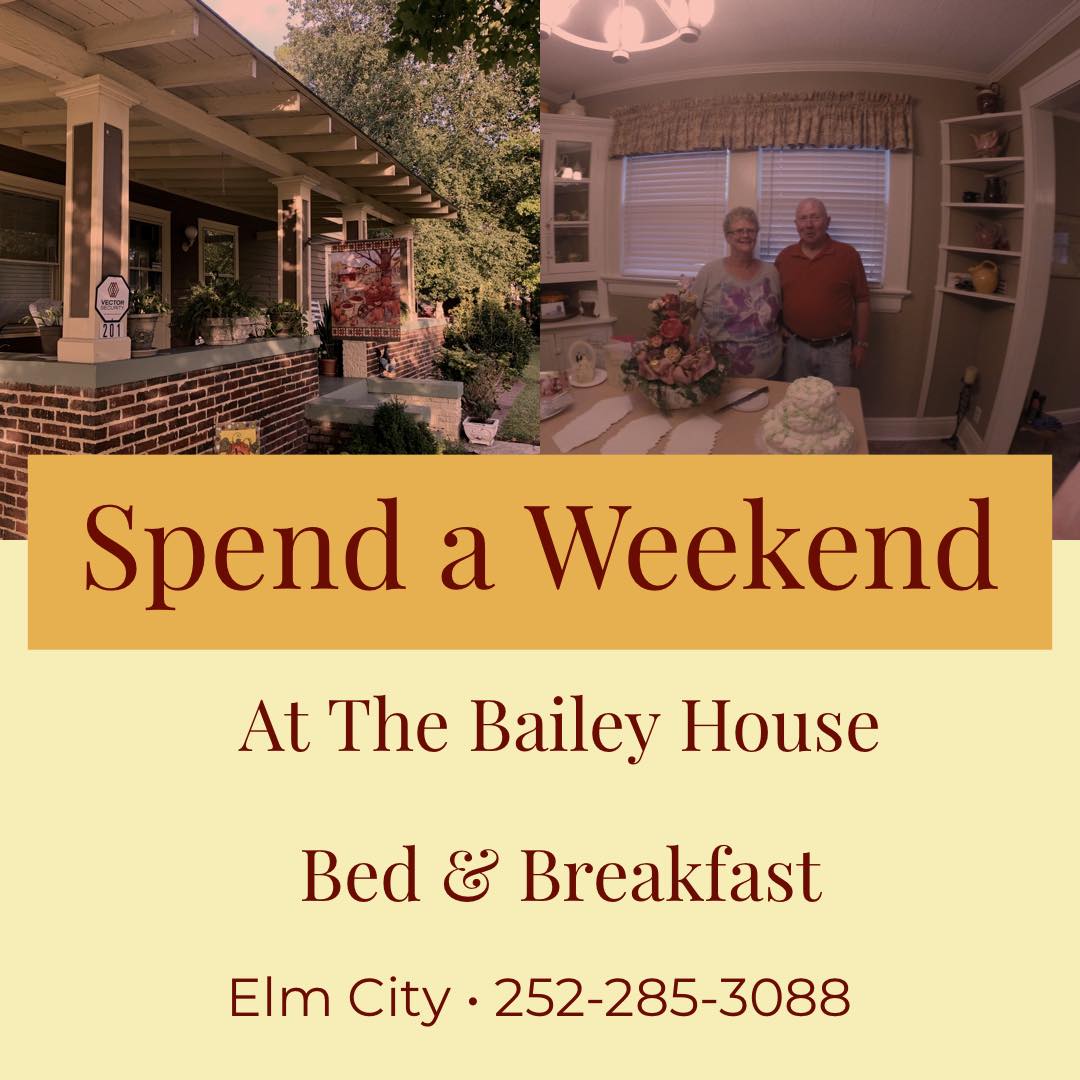 VECTOR SECURITY
201

Spend a Weekend

At The Bailey House

Bed & Breakfast

Elm City • 252-285-3088